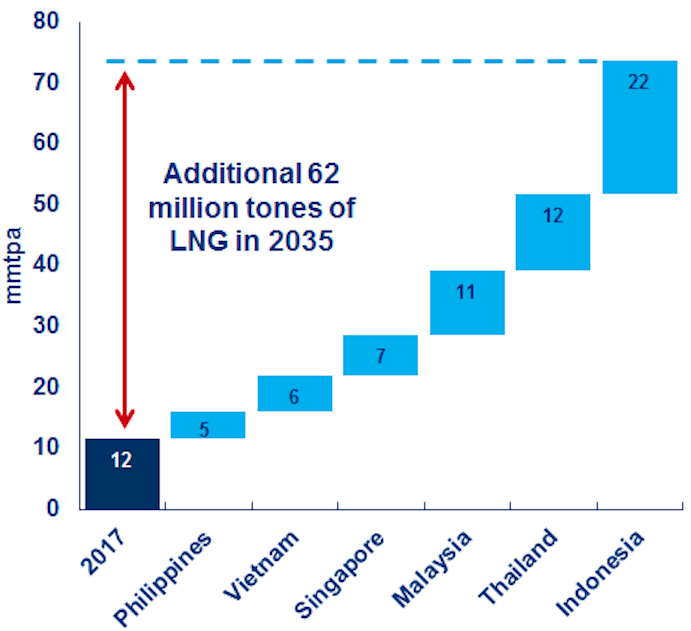 80
70
60
50
40
30
20
10
0
mmtpa

Additional 62 million tones of LNG in 2035

12
5
6
7
11
12
22

2017
Philippines
Vietnam
Singapore
Malaysia
Thailand
Indonesia